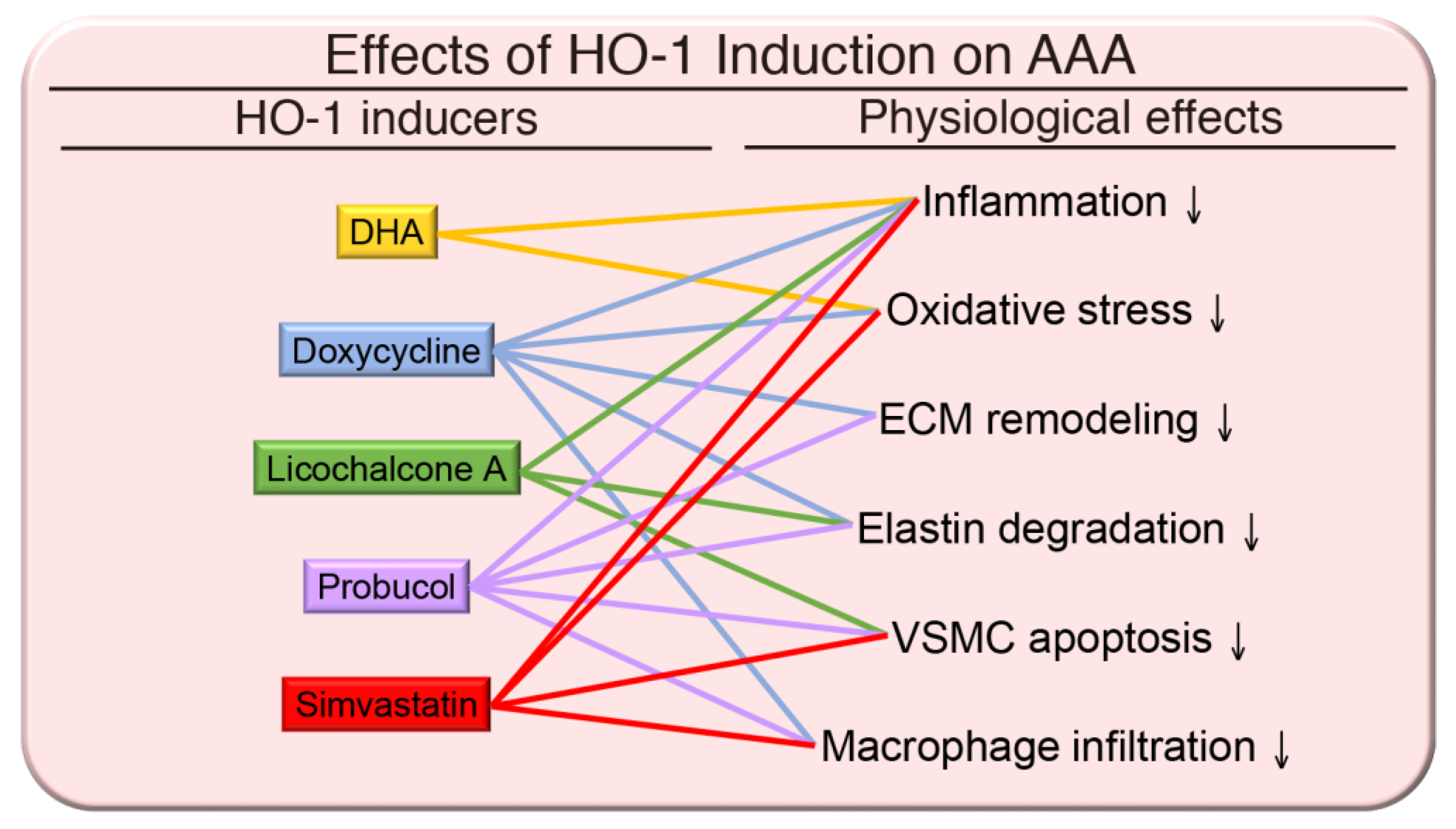 Effects of HO-1 Induction on AAA

HO-1 inducers

DHA

Doxycycline

Licochalcone A

Probucol

Simvastatin

Physiological effects

Inflammation ↓

Oxidative stress ↓

ECM remodeling ↓

Elastin degradation ↓

VSMC apoptosis ↓

Macrophage infiltration ↓